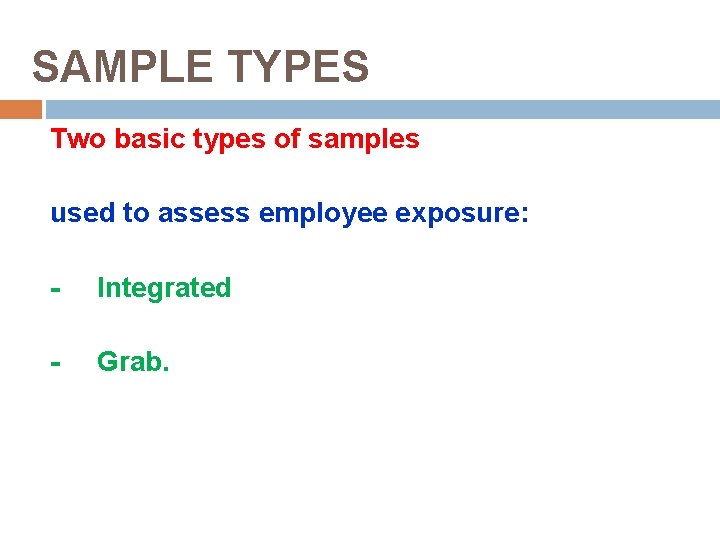 SAMPLE TYPES

Two basic types of samples

used to assess employee exposure:

- Integrated

- Grab.